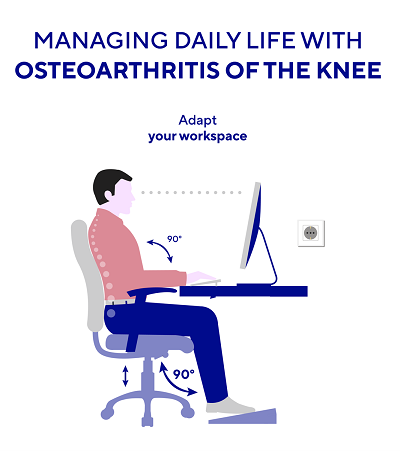 MANAGING DAILY LIFE WITH
OSTEOARTHRITIS OF THE KNEE

Adapt
your workspace

90°

90°